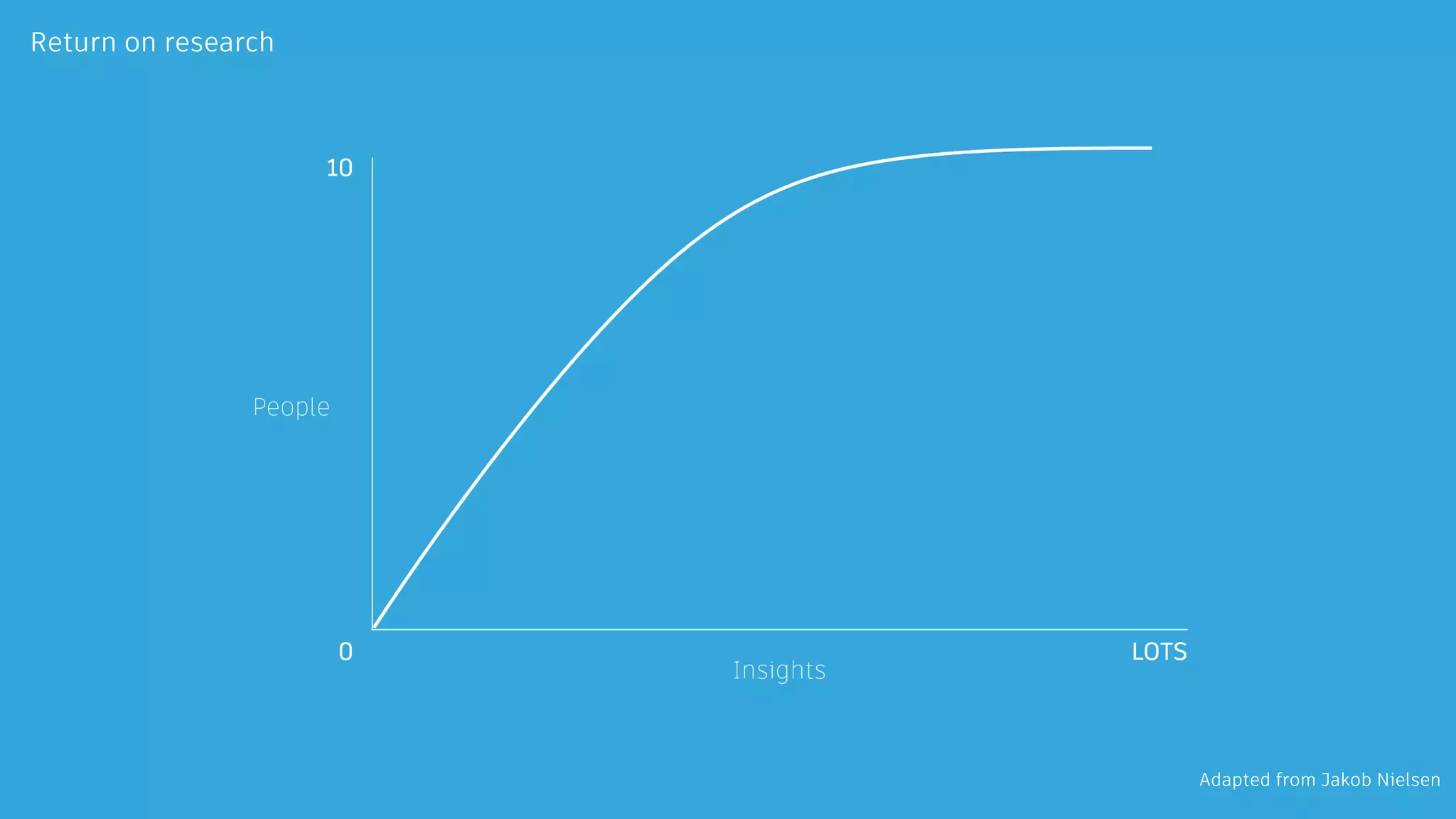 Return on research

10

People

0

Insights

LOTS

Adapted from Jakob Nielsen